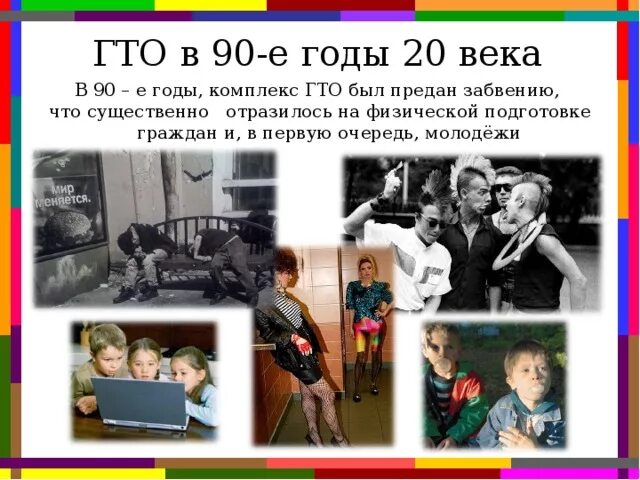 ГТО в 90-е годы 20 века

В 90 – е годы, комплекс ГТО был предан забвению, что существенно отразилось на физической подготовке граждан и, в первую очередь, молодёжи

мир меняется.